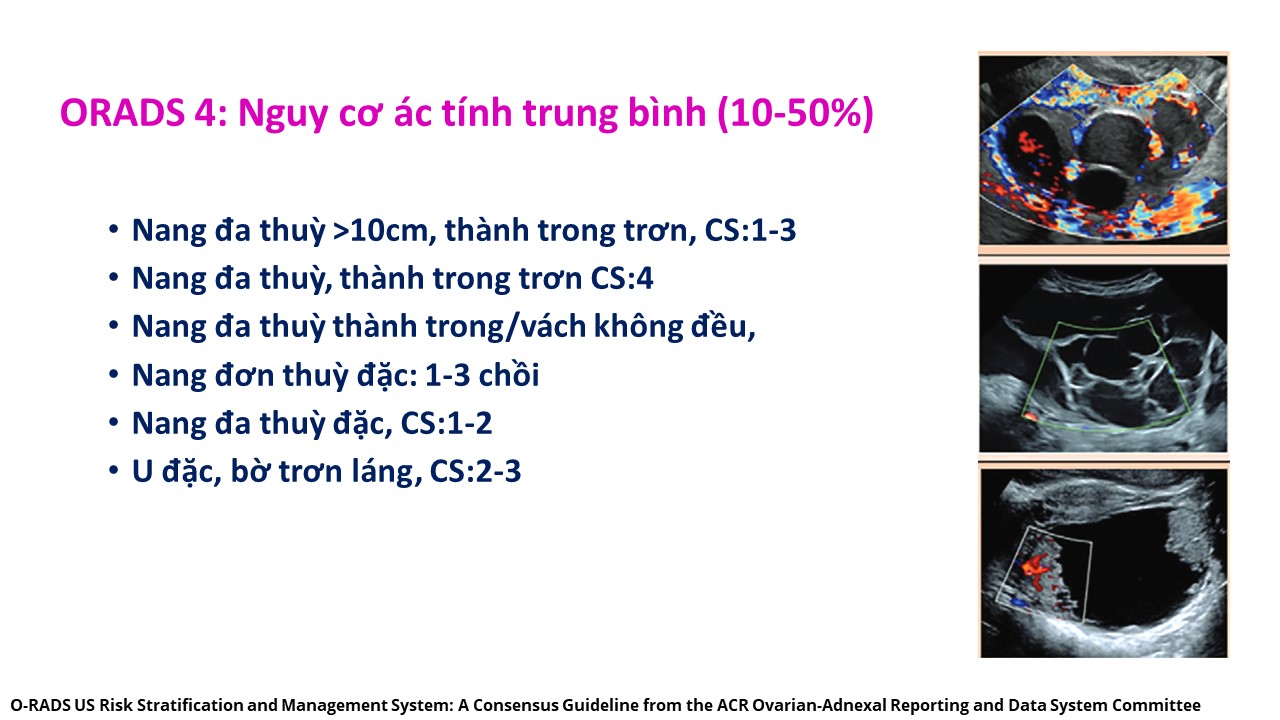 ORADS 4: Nguy cơ ác tính trung bình (10-50%)

• Nang đa thuỳ >10cm, thành trong trơn, CS:1-3
• Nang đa thuỳ, thành trong trơn CS:4
• Nang đa thuỳ thành trong/vách không đều,
• Nang đơn thuỳ đặc: 1-3 chồi
• Nang đa thuỳ đặc, CS:1-2
• U đặc, bờ trơn láng, CS:2-3

O-RADS US Risk Stratification and Management System: A Consensus Guideline from the ACR Ovarian-Adnexal Reporting and Data System Committee